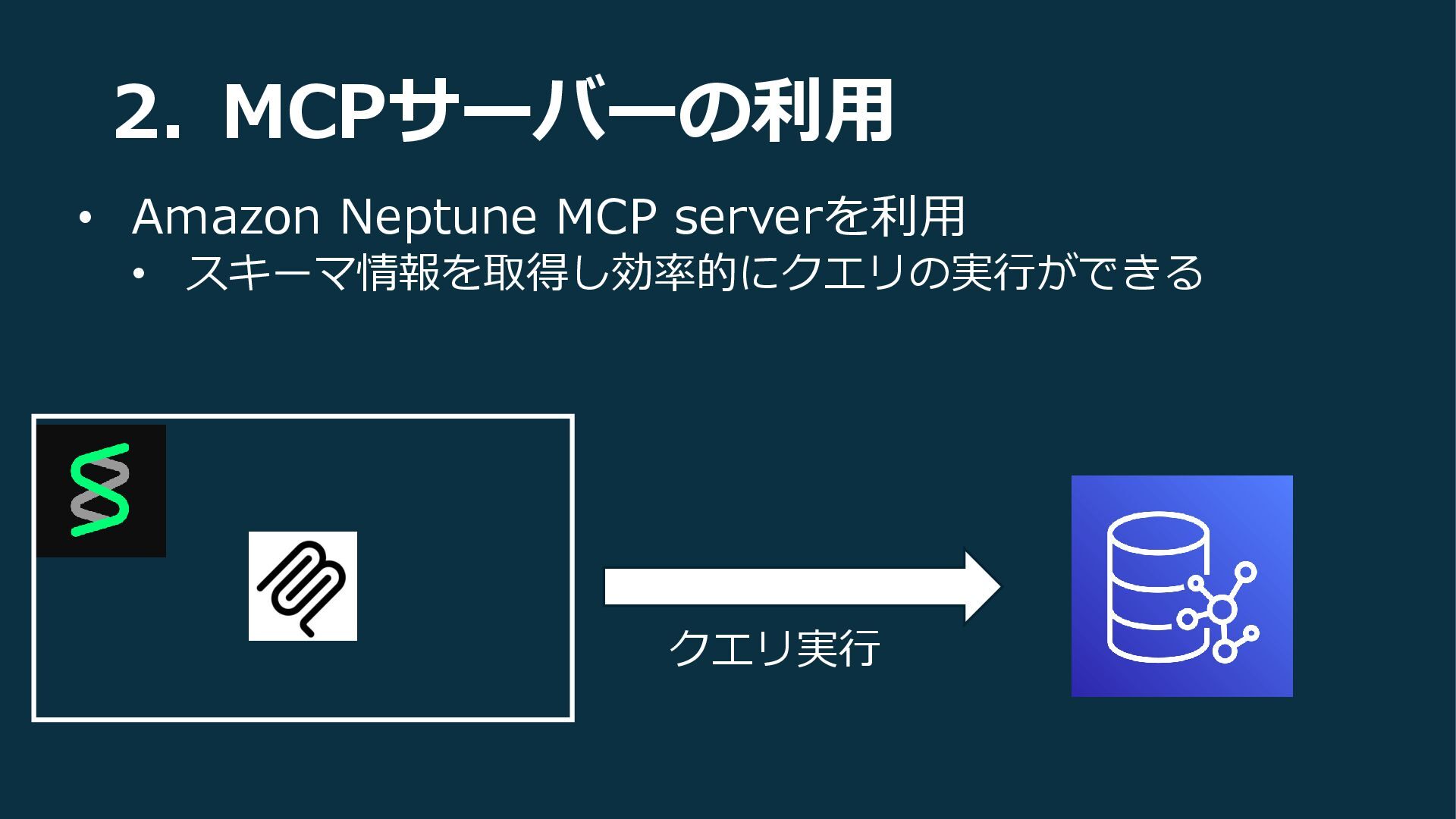 2. MCPサーバーの利用

• Amazon Neptune MCP serverを利用
  • スキーマ情報を取得し効率的にクエリの実行ができる

クエリ実行